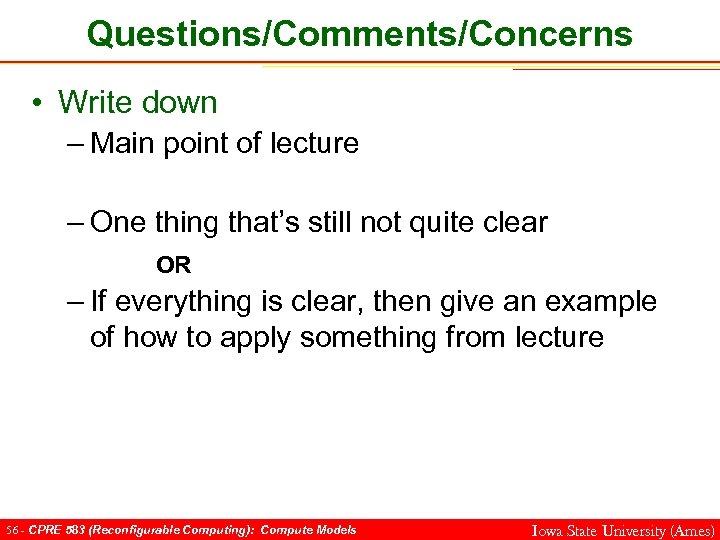 Questions/Comments/Concerns

• Write down

– Main point of lecture

– One thing that's still not quite clear

OR

– If everything is clear, then give an example of how to apply something from lecture

56 - CPRE 583 (Reconfigurable Computing): Compute Models

Iowa State University (Ames)